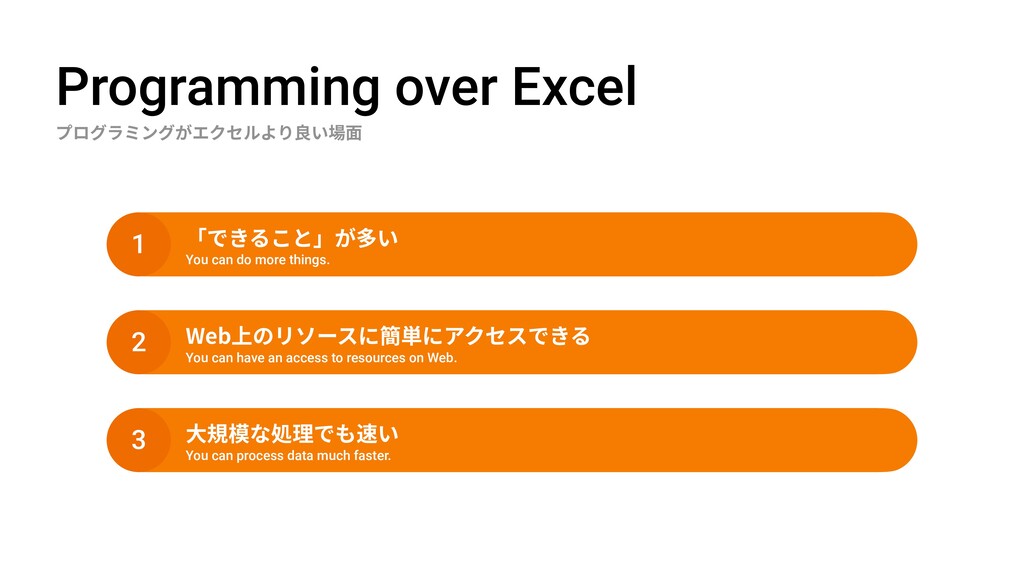 Programming over Excel

プログラミングがエクセルより良い場面

1
「できること」が多い
You can do more things.

2
Web上のリソースに簡単にアクセスできる
You can have an access to resources on Web.

3
大規模な処理でも速い
You can process data much faster.